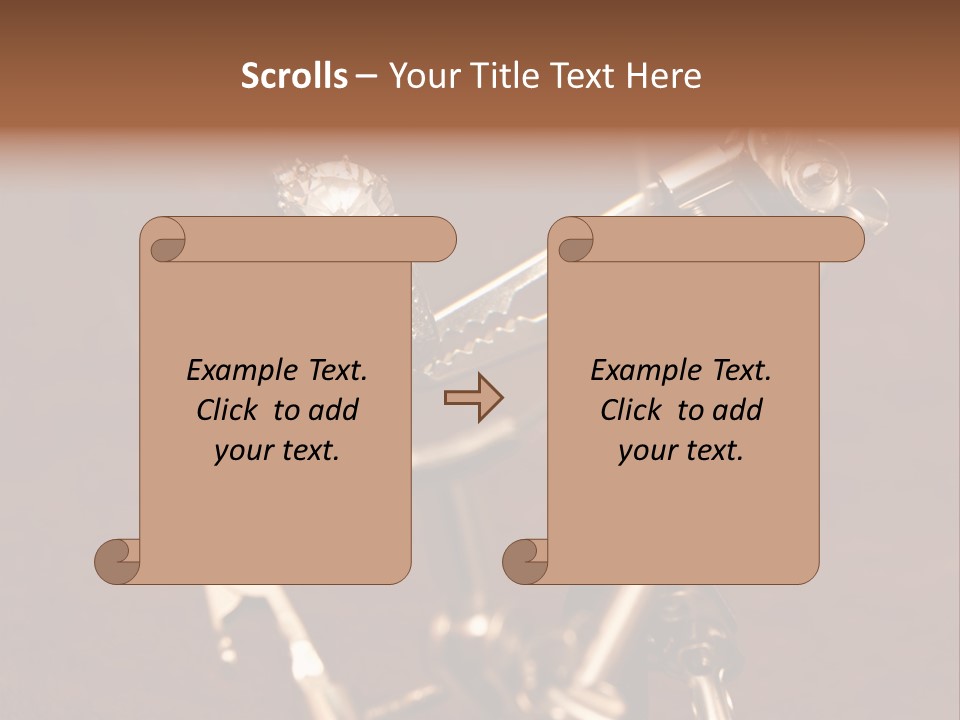 Scrolls – Your Title Text Here

Example Text. Click to add your text.

Example Text. Click to add your text.